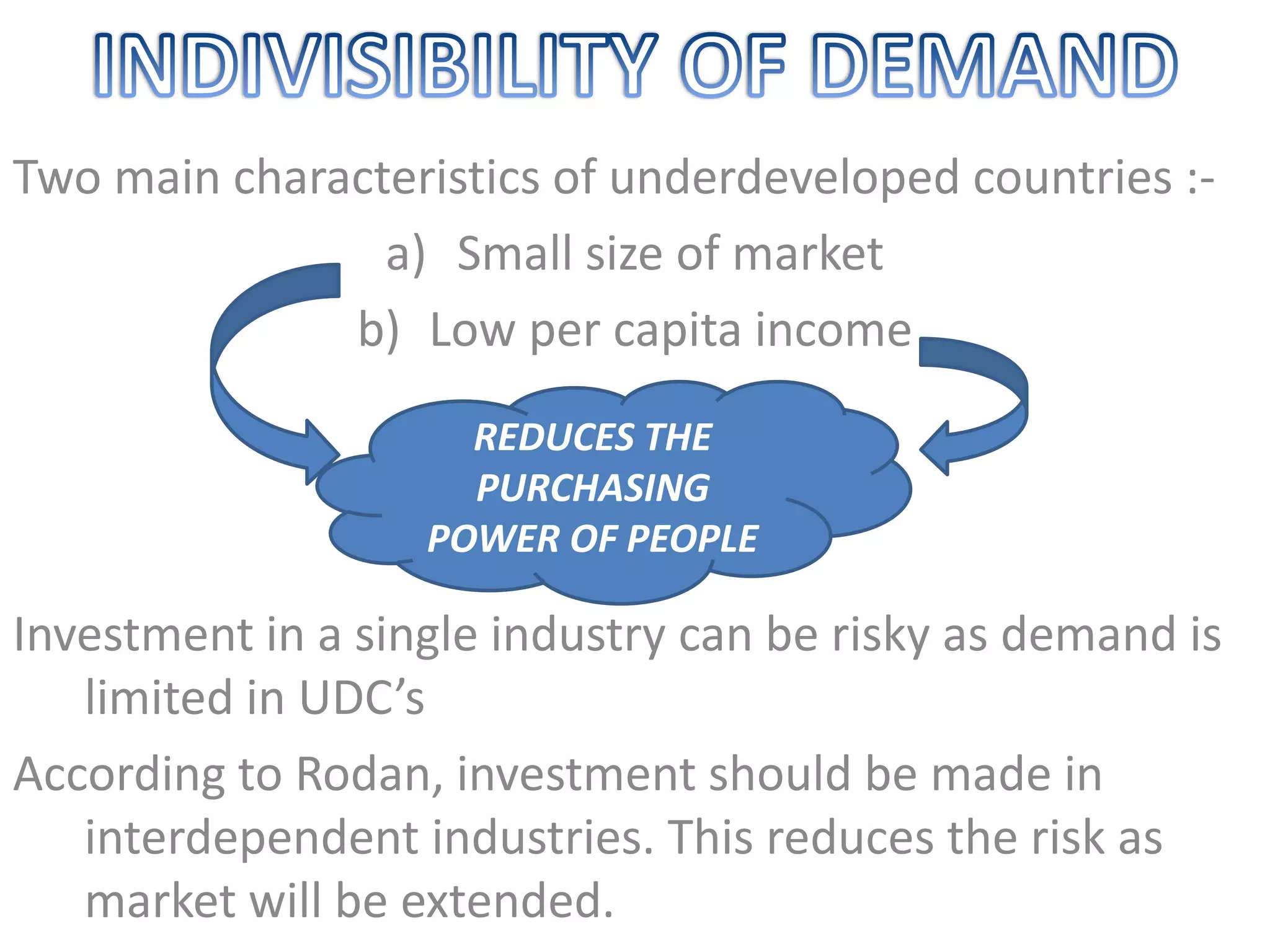 INDIVISIBILITY OF DEMAND

Two main characteristics of underdeveloped countries :-

a) Small size of market

b) Low per capita income

REDUCES THE PURCHASING POWER OF PEOPLE

Investment in a single industry can be risky as demand is limited in UDC’s

According to Rodan, investment should be made in interdependent industries. This reduces the risk as market will be extended.